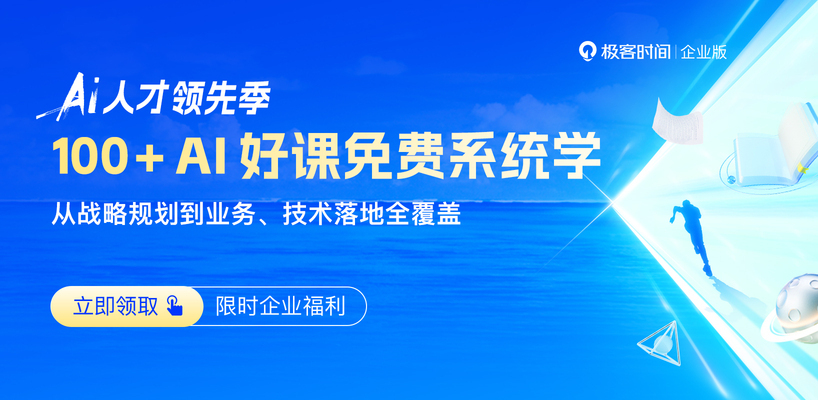 极客时间 | 企业版

Ai人才领先季

100+ AI 好课免费系统学

从战略规划到业务、技术落地全覆盖

立即领取 限时企业福利